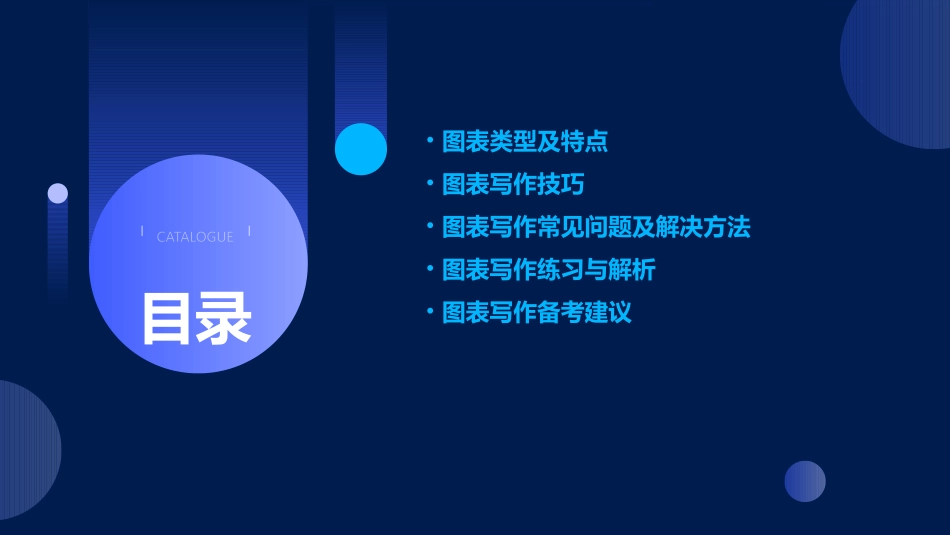 CATALOGUE

目录

• 图表类型及特点
• 图表写作技巧
• 图表写作常见问题及解决方法
• 图表写作练习与解析
• 图表写作备考建议